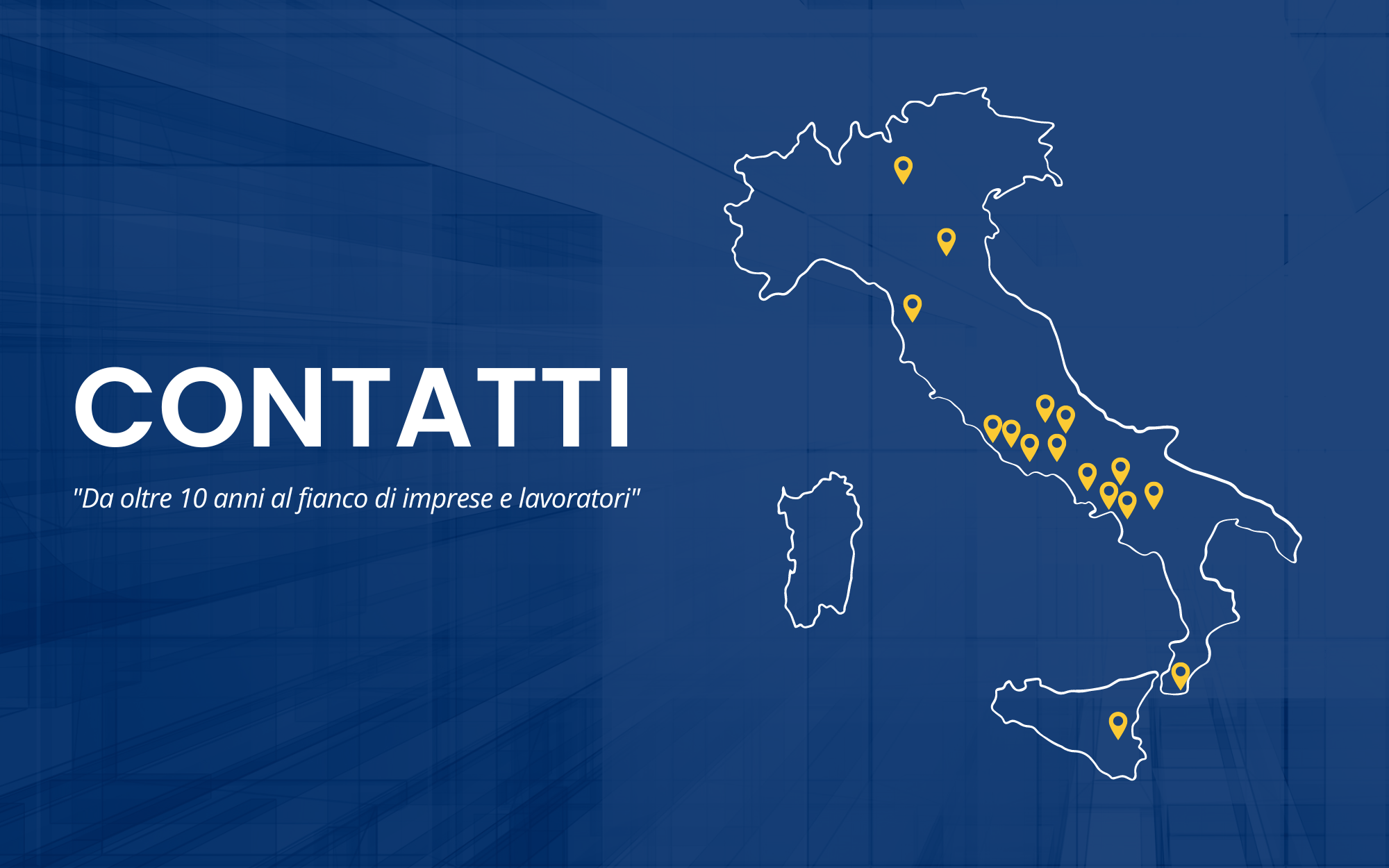 CONTATTI

"Da oltre 10 anni al fianco di imprese e lavoratori"